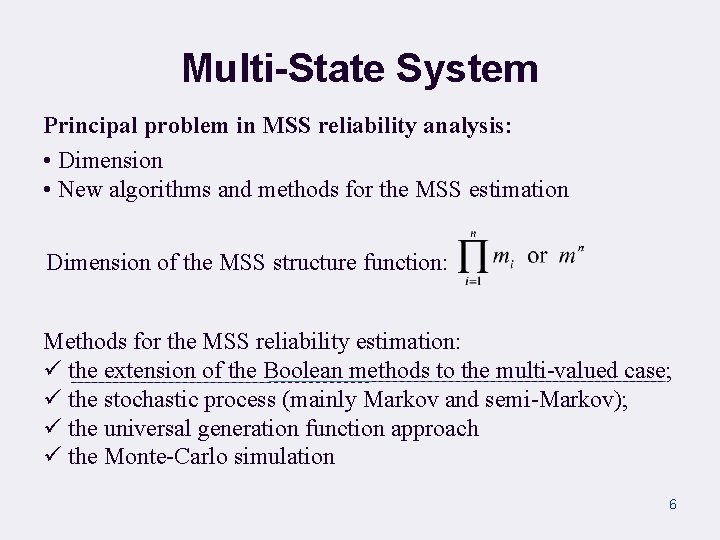 Multi-State System

Principal problem in MSS reliability analysis:

• Dimension
• New algorithms and methods for the MSS estimation

Dimension of the MSS structure function: $\prod_{i=1}^{n} m_i$ or $m^n$

Methods for the MSS reliability estimation:
✓ the extension of the Boolean methods to the multi-valued case;
✓ the stochastic process (mainly Markov and semi-Markov);
✓ the universal generation function approach
✓ the Monte-Carlo simulation

6